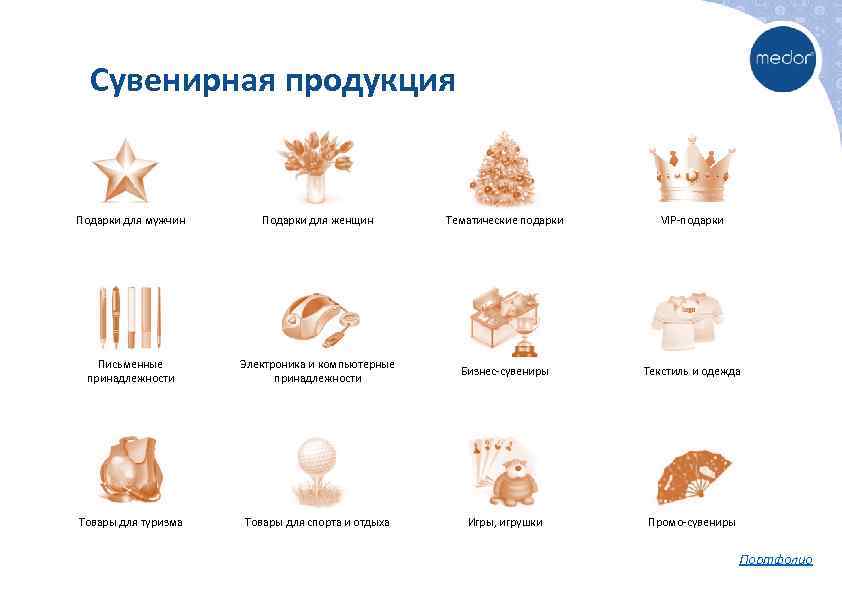 medor

Сувенирная продукция

Подарки для мужчин

Подарки для женщин

Тематические подарки

VIP-подарки

Письменные принадлежности

Электроника и компьютерные принадлежности

Бизнес-сувениры

Текстиль и одежда

Товары для туризма

Товары для спорта и отдыха

Игры, игрушки

Промо-сувениры

Портфолио